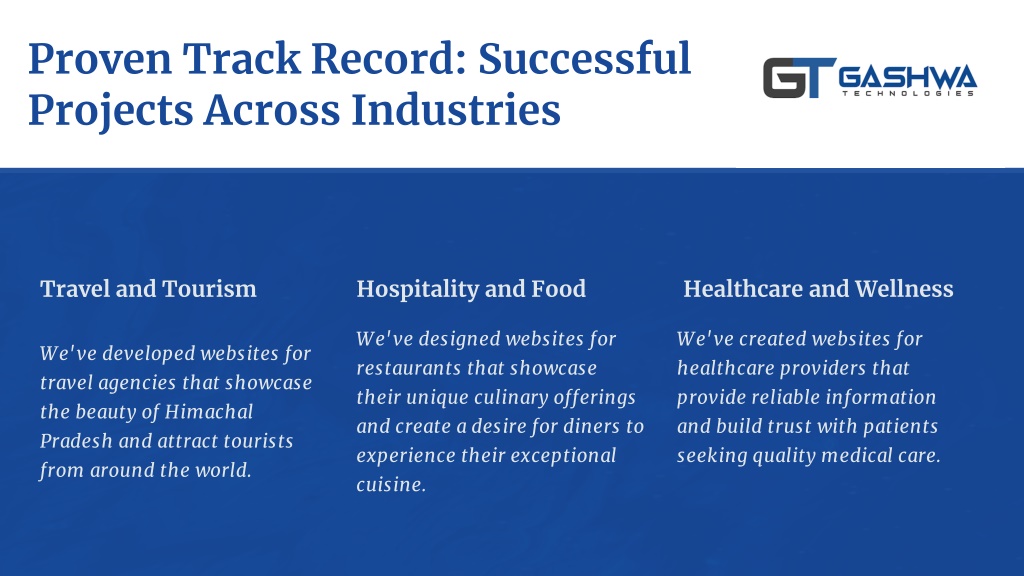 Proven Track Record: Successful Projects Across Industries

GT GASHWA TECHNOLOGIES

Travel and Tourism

We've developed websites for travel agencies that showcase the beauty of Himachal Pradesh and attract tourists from around the world.

Hospitality and Food

We've designed websites for restaurants that showcase their unique culinary offerings and create a desire for diners to experience their exceptional cuisine.

Healthcare and Wellness

We've created websites for healthcare providers that provide reliable information and build trust with patients seeking quality medical care.